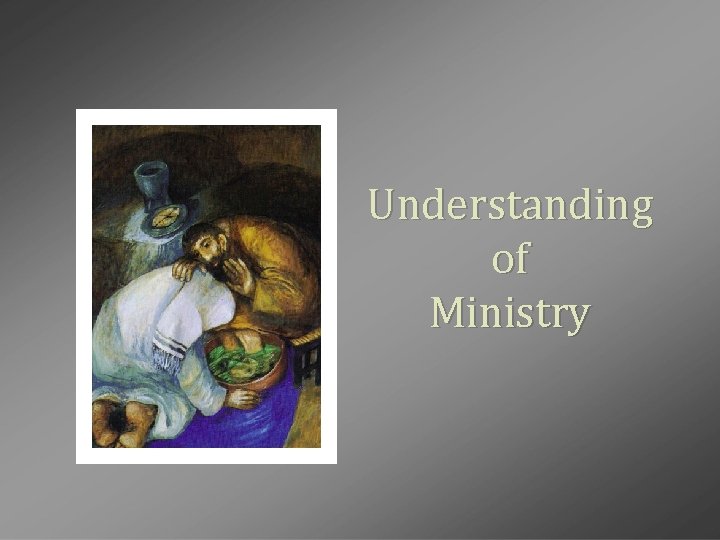 Understanding
of
Ministry